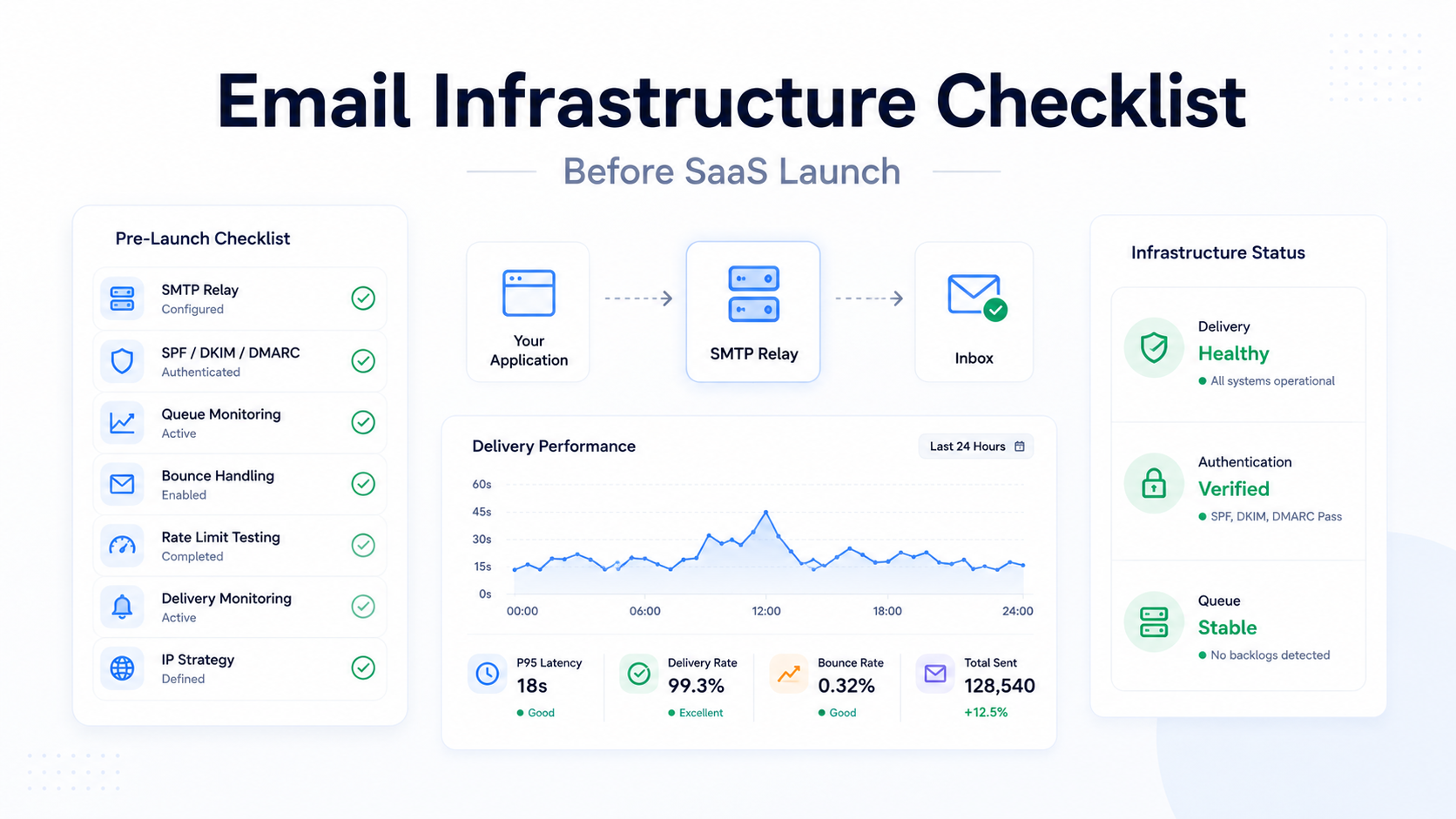 Email Infrastructure Checklist

Before SaaS Launch

Pre-Launch Checklist

SMTP Relay
Configured

SPF / DKIM / DMARC
Authenticated

Queue Monitoring
Active

Bounce Handling
Enabled

Rate Limit Testing
Completed

Delivery Monitoring
Active

IP Strategy
Defined

Your Application

SMTP Relay

Inbox

Delivery Performance

Last 24 Hours

60s
45s
30s
15s
0s

00:00
06:00
12:00
18:00
24:00

P95 Latency
18s
Good

Delivery Rate
99.3%
Excellent

Bounce Rate
0.32%
Good

Total Sent
128,540
+12.5%

Infrastructure Status

Delivery
Healthy
All systems operational

Authentication
Verified
SPF, DKIM, DMARC Pass

Queue
Stable
No backlogs detected